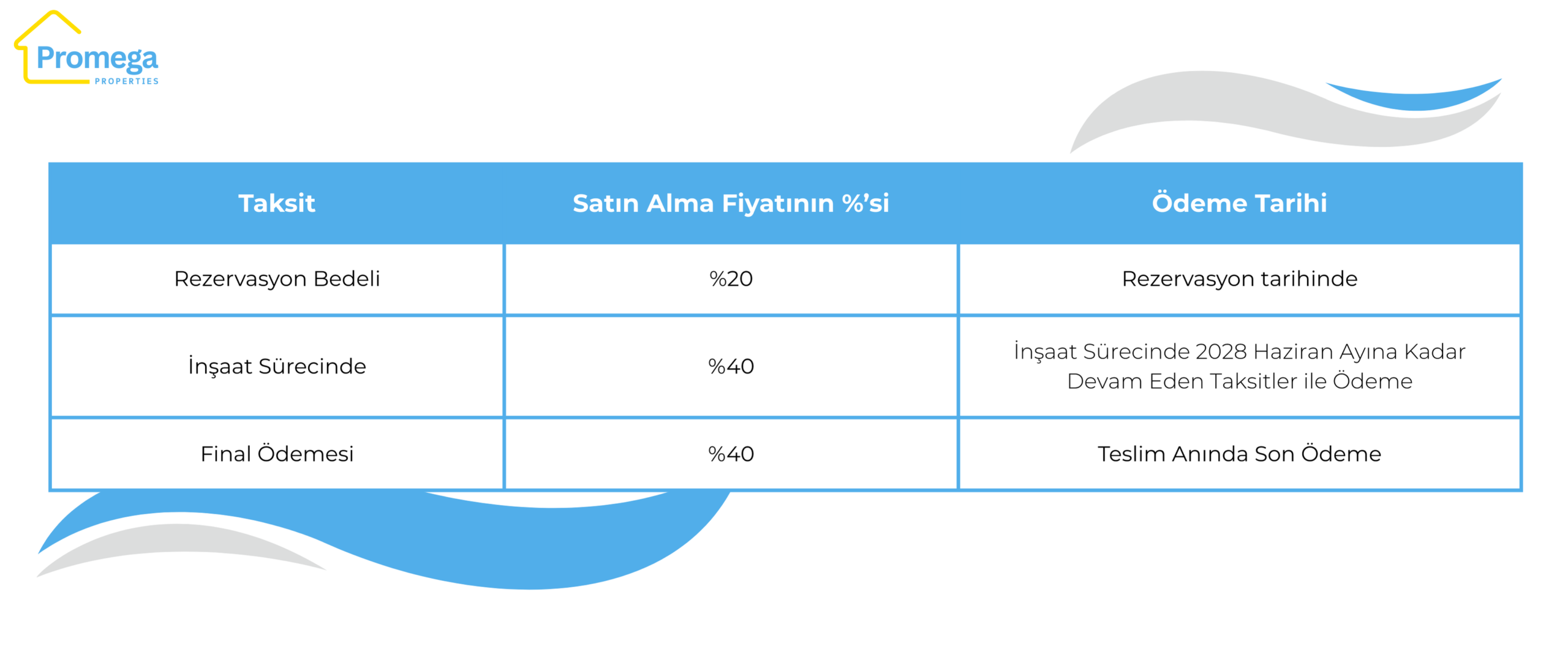 Promega
PROPERTIES

| Taksit | Satın Alma Fiyatının %'si | Ödeme Tarihi |
|---|---|---|
| Rezervasyon Bedeli | %20 | Rezervasyon tarihinde |
| İnşaat Sürecinde | %40 | İnşaat Sürecinde 2028 Haziran Ayına Kadar Devam Eden Taksitler ile Ödeme |
| Final Ödemesi | %40 | Teslim Anında Son Ödeme |